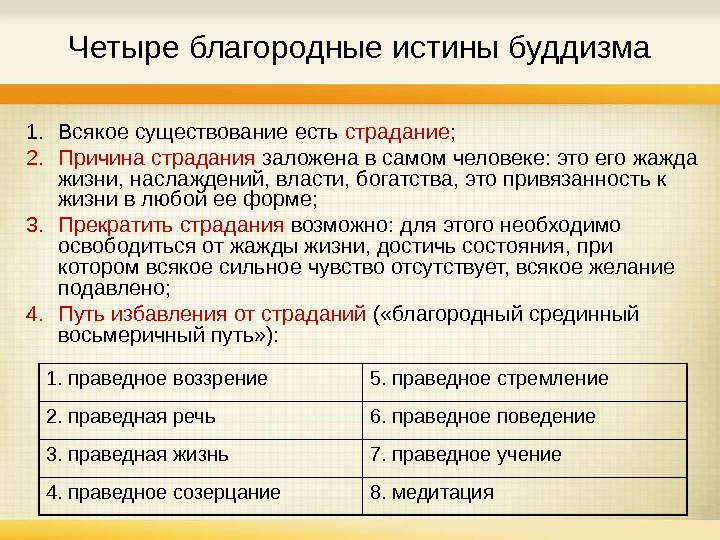 Четыре благородные истины буддизма

1. Всякое существование есть страдание;
2. Причина страдания заложена в самом человеке: это его жажда жизни, наслаждений, власти, богатства, это привязанность к жизни в любой ее форме;
3. Прекратить страдания возможно: для этого необходимо освободиться от жажды жизни, достичь состояния, при котором всякое сильное чувство отсутствует, всякое желание подавлено;
4. Путь избавления от страданий («благородный срединный восьмеричный путь»):

| 1. праведное воззрение | 5. праведное стремление |
|---|---|
| 2. праведная речь | 6. праведное поведение |
| 3. праведная жизнь | 7. праведное учение |
| 4. праведное созерцание | 8. медитация |